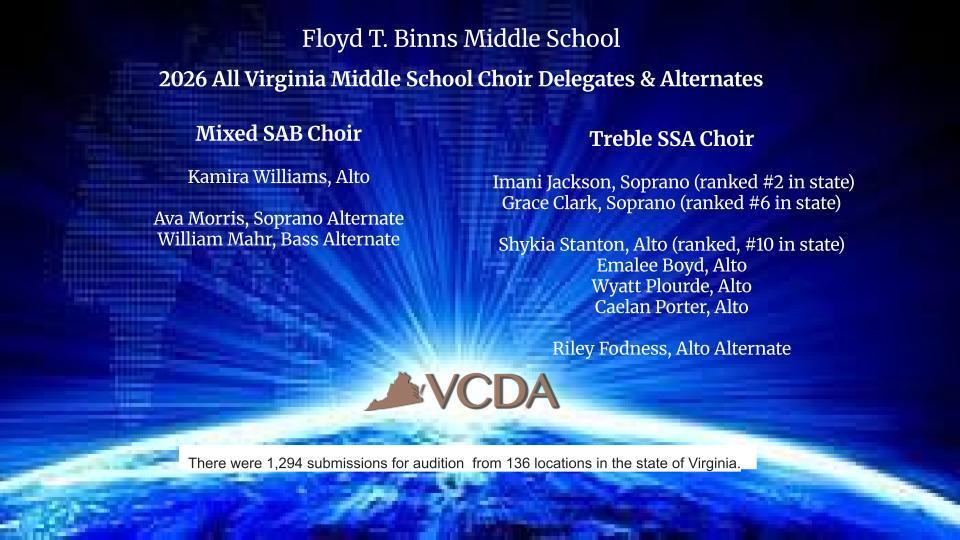 Floyd T. Binns Middle School

2026 All Virginia Middle School Choir Delegates & Alternates

Mixed SAB Choir

Kamira Williams, Alto

Ava Morris, Soprano Alternate
William Mahr, Bass Alternate

Treble SSA Choir

Imani Jackson, Soprano (ranked #2 in state)
Grace Clark, Soprano (ranked #6 in state)

Shykia Stanton, Alto (ranked, #10 in state)
Emalee Boyd, Alto
Wyatt Plourde, Alto
Caelan Porter, Alto

Riley Fodness, Alto Alternate

VCDA

There were 1,294 submissions for audition from 136 locations in the state of Virginia.